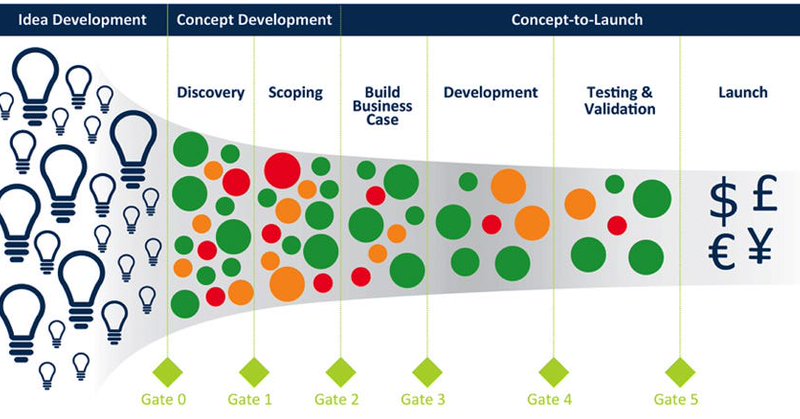 Idea Development

Concept Development

Concept-to-Launch

Discovery

Scoping

Build Business Case

Development

Testing & Validation

Launch

$ £ € ¥

Gate 0

Gate 1

Gate 2

Gate 3

Gate 4

Gate 5